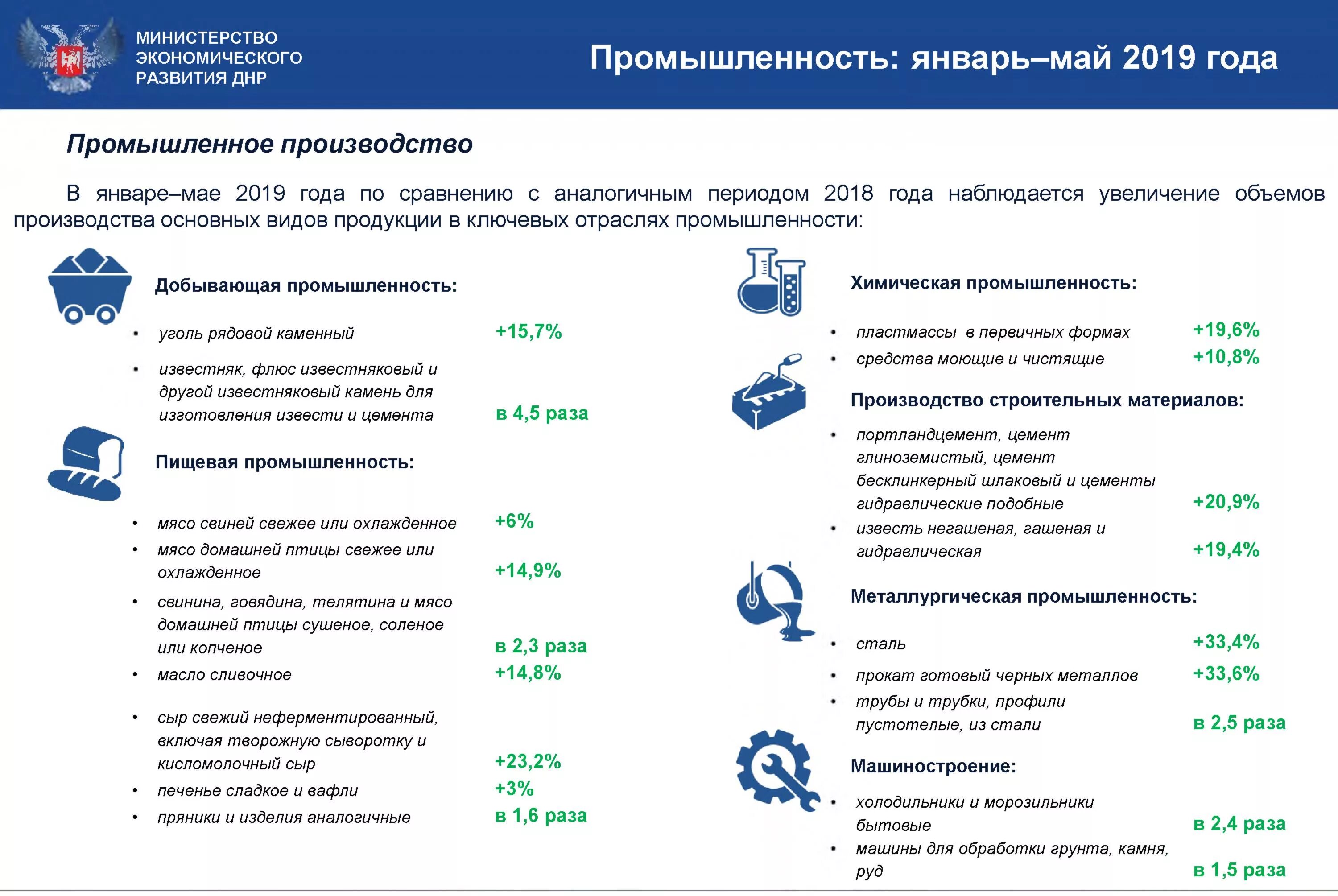 МИНИСТЕРСТВО ЭКОНОМИЧЕСКОГО РАЗВИТИЯ ДНР

Промышленность: январь–май 2019 года

Промышленное производство

В январе–мае 2019 года по сравнению с аналогичным периодом 2018 года наблюдается увеличение объемов производства основных видов продукции в ключевых отраслях промышленности:

Добывающая промышленность:

• уголь рядовой каменный +15,7%

• известняк, флюс известняковый и другой известняковый камень для изготовления извести и цемента в 4,5 раза

Пищевая промышленность:

• мясо свиней свежее или охлажденное +6%

• мясо домашней птицы свежее или охлажденное +14,9%

• свинина, говядина, телятина и мясо домашней птицы сушеное, соленое или копченое в 2,3 раза

• масло сливочное +14,8%

• сыр свежий неферментированный, включая творожную сыворотку и кисломолочный сыр +23,2%

• печенье сладкое и вафли +3%

• пряники и изделия аналогичные в 1,6 раза

Химическая промышленность:

• пластмассы в первичных формах +19,6%

• средства моющие и чистящие +10,8%

Производство строительных материалов:

• портландцемент, цемент глиноземистый, цемент бесклинкерный шлаковый и цементы гидравлические подобные +20,9%

• известь негашеная, гашеная и гидравлическая +19,4%

Металлургическая промышленность:

• сталь +33,4%

• прокат готовый черных металлов +33,6%

• трубы и трубки, профили пустотелые, из стали в 2,5 раза

Машиностроение:

• холодильники и морозильники бытовые в 2,4 раза

• машины для обработки грунта, камня, руд в 1,5 раза